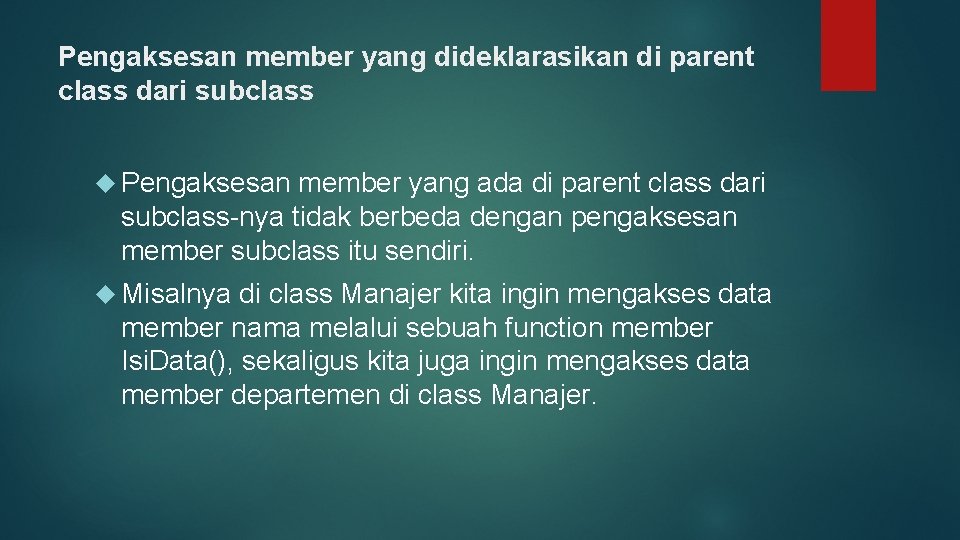 Pengaksesan member yang dideklarasikan di parent class dari subclass

Pengaksesan member yang ada di parent class dari subclass-nya tidak berbeda dengan pengaksesan member subclass itu sendiri.

Misalnya di class Manajer kita ingin mengakses data member nama melalui sebuah function member IsiData(), sekaligus kita juga ingin mengakses data member departemen di class Manajer.